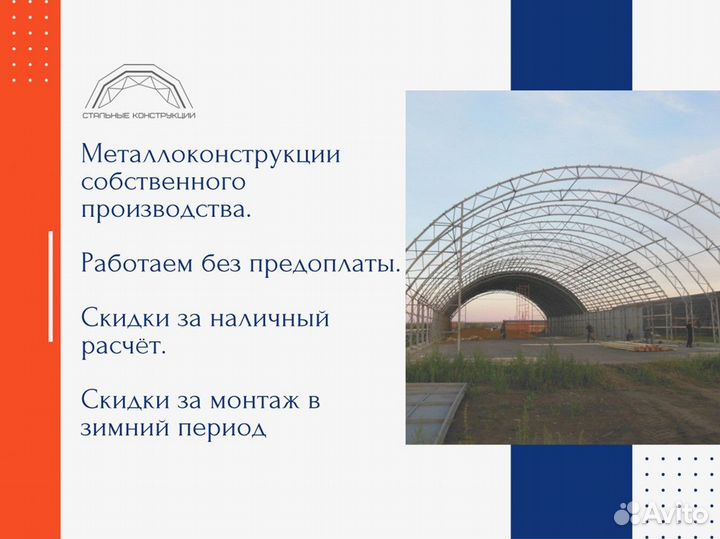 СТАЛЬНЫЕ КОНСТРУКЦИИ

Металлоконструкции собственного производства.

Работаем без предоплаты.

Скидки за наличный расчёт.

Скидки за монтаж в зимний период

Avito